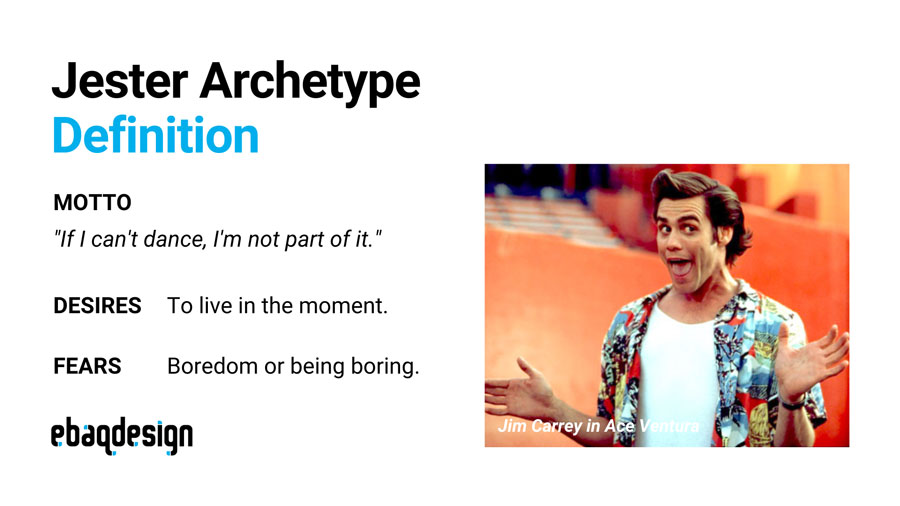 Jester Archetype
Definition

MOTTO
"If I can't dance, I'm not part of it."

DESIRES To live in the moment.

FEARS Boredom or being boring.

ebaqdesign

Jim Carrey in Ace Ventura